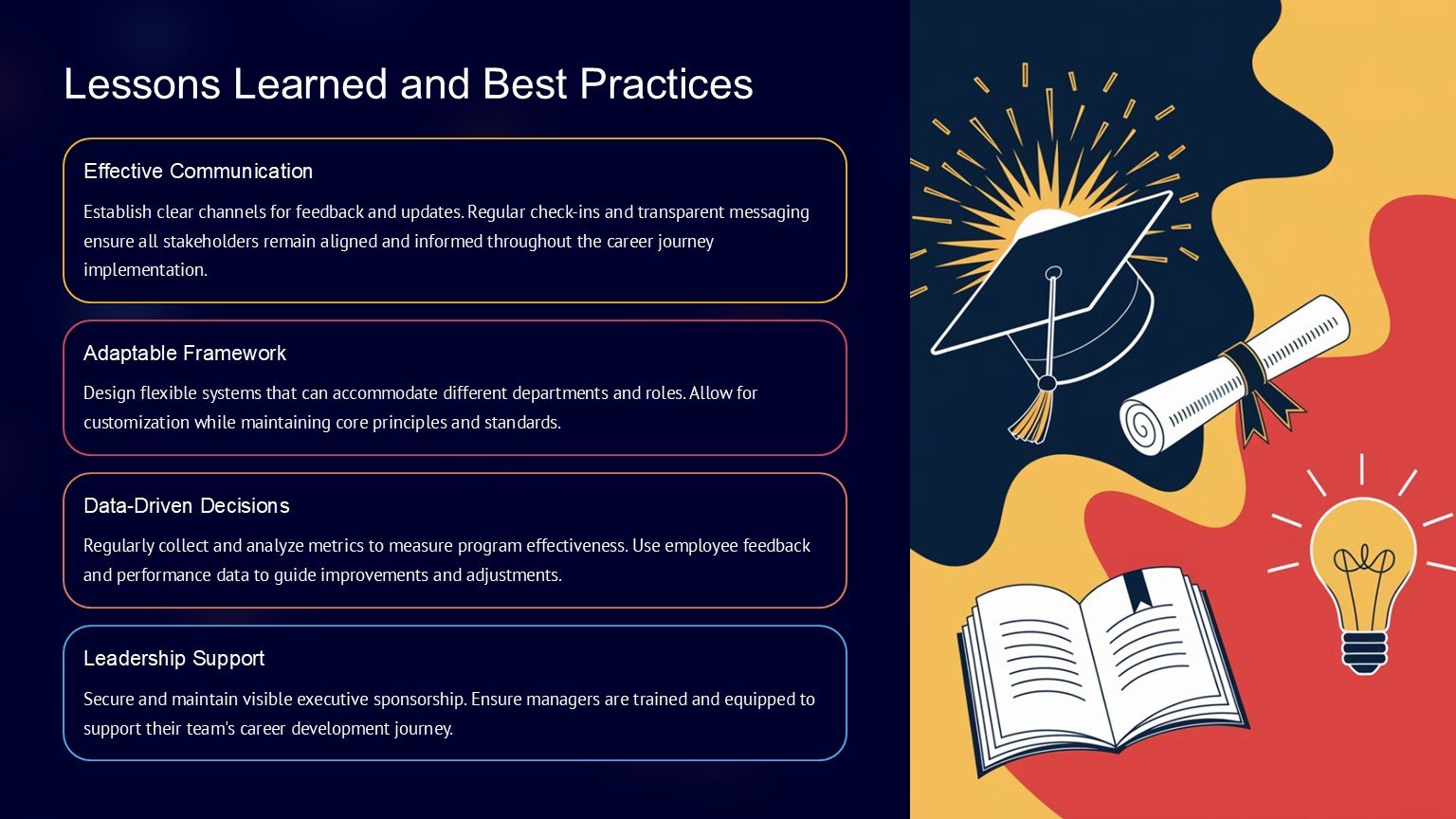 Lessons Learned and Best Practices

Effective Communication

Establish clear channels for feedback and updates. Regular check-ins and transparent messaging ensure all stakeholders remain aligned and informed throughout the career journey implementation.

Adaptable Framework

Design flexible systems that can accommodate different departments and roles. Allow for customization while maintaining core principles and standards.

Data-Driven Decisions

Regularly collect and analyze metrics to measure program effectiveness. Use employee feedback and performance data to guide improvements and adjustments.

Leadership Support

Secure and maintain visible executive sponsorship. Ensure managers are trained and equipped to support their team's career development journey.